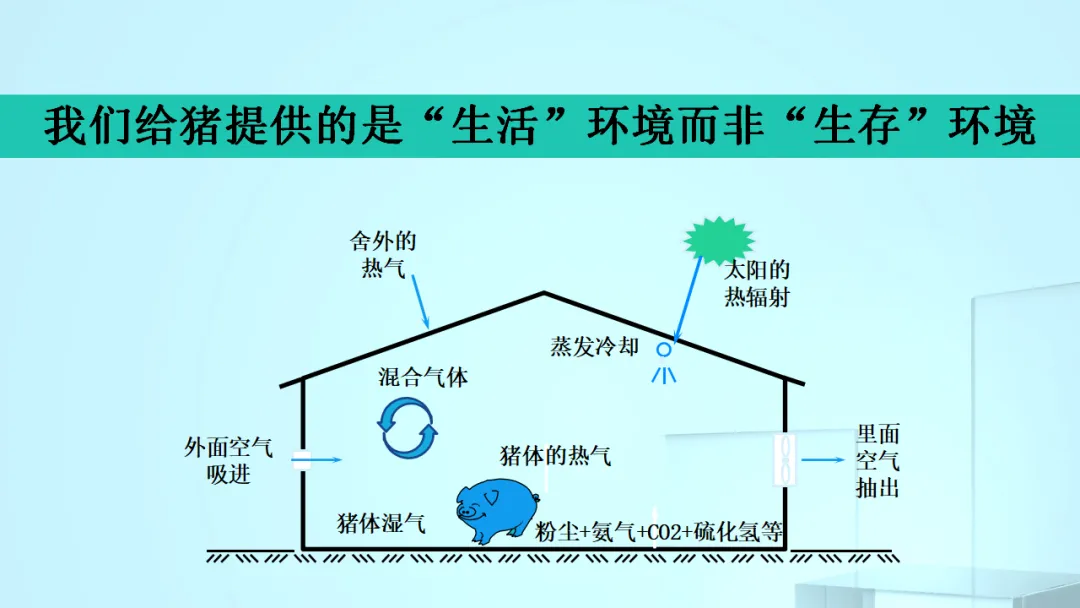 我们给猪提供的是“生活”环境而非“生存”环境

舍外的热气

太阳的热辐射

蒸发冷却

混合气体

外面空气吸进

猪体的热气

里面空气抽出

猪体湿气

粉尘+氨气+CO2+硫化氢等